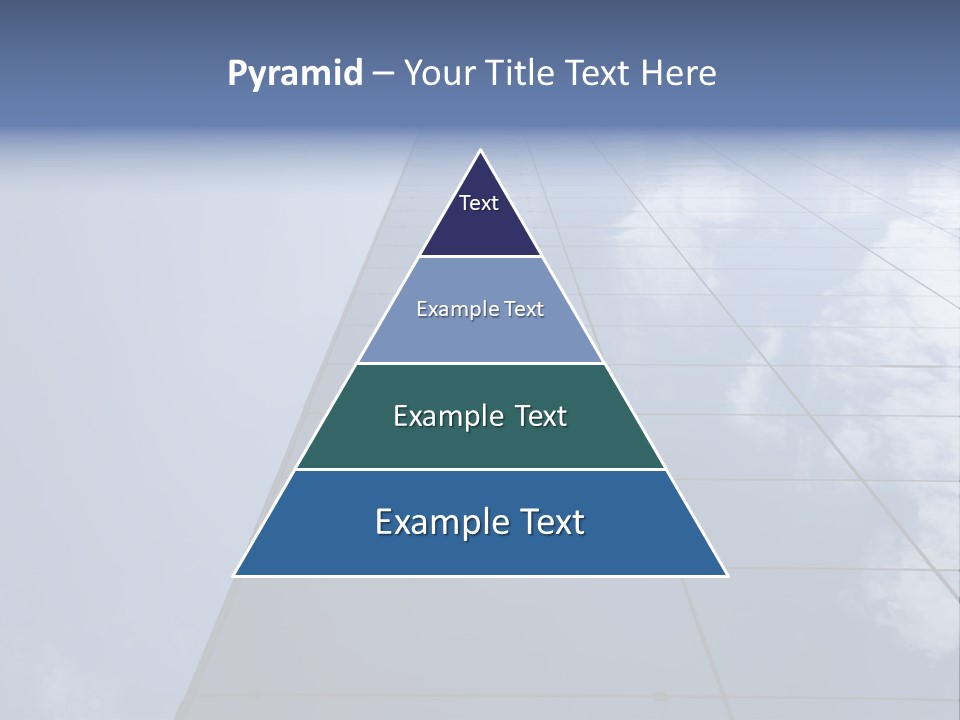 Pyramid – Your Title Text Here

Text

Example Text

Example Text

Example Text